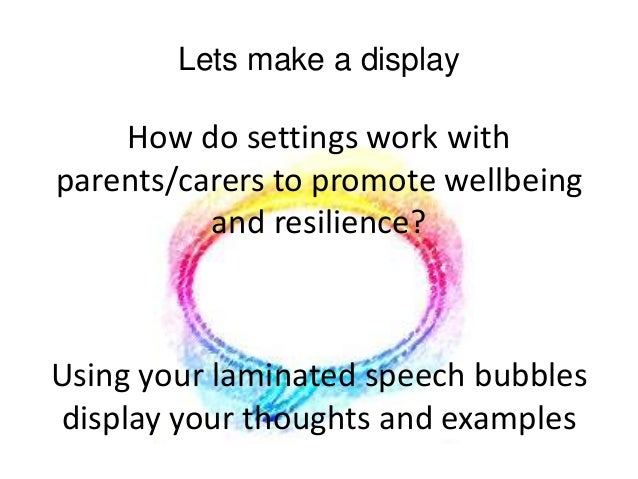 Lets make a display

How do settings work with parents/carers to promote wellbeing and resilience?

Using your laminated speech bubbles display your thoughts and examples